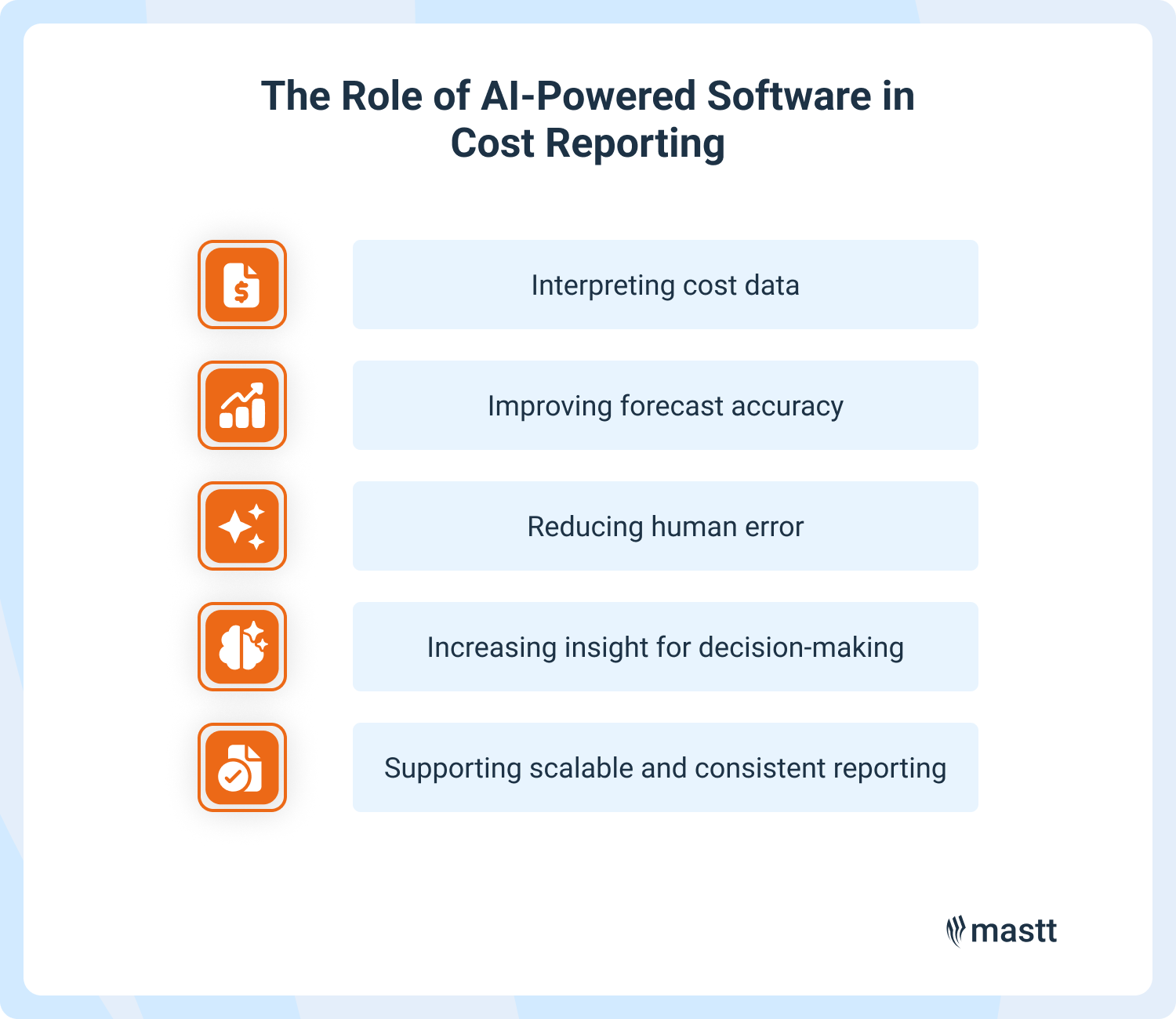 The Role of AI-Powered Software in Cost Reporting

Interpreting cost data

Improving forecast accuracy

Reducing human error

Increasing insight for decision-making

Supporting scalable and consistent reporting

mastt